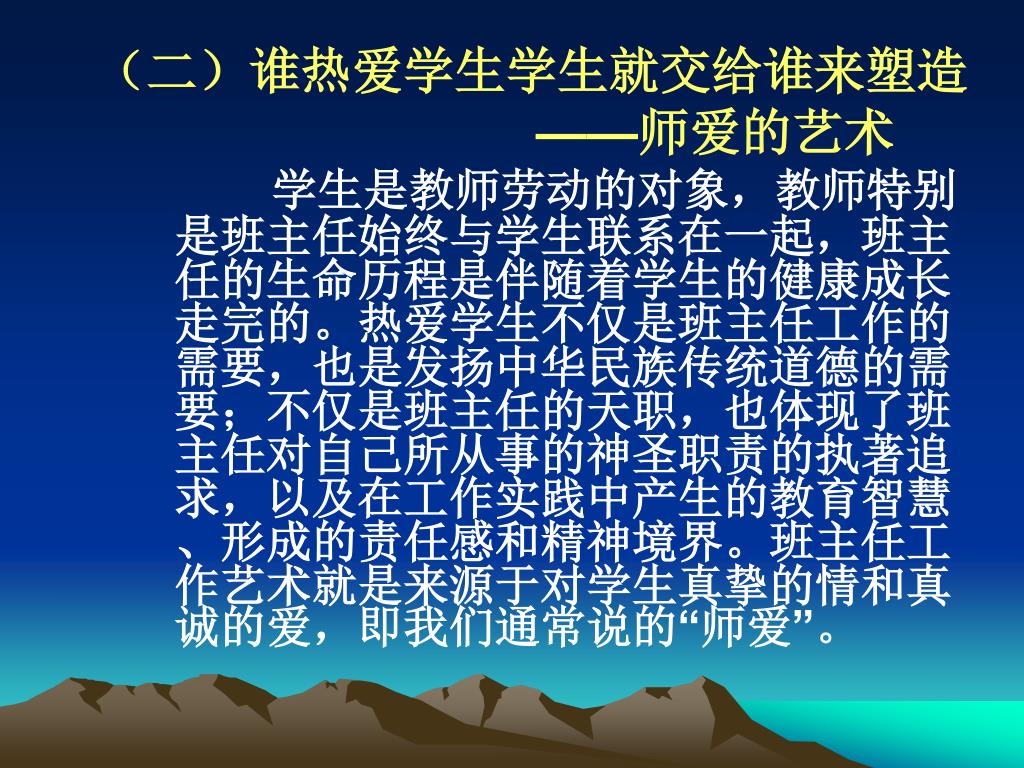 （二）谁热爱学生学生就交给谁来塑造
——师爱的艺术

学生是教师劳动的对象，教师特别是班主任始终与学生联系在一起，班主任的生命历程是伴随着学生的健康成长走完的。热爱学生不仅是班主任工作的需要，也是发扬中华民族传统道德的需要；不仅是班主任的天职，也体现了班主任对自己所从事的神圣职责的执著追求，以及在工作实践中产生的教育智慧、形成的责任感和精神境界。班主任工作艺术就是来源于对学生真挚的情和真诚的爱，即我们通常说的“师爱”。